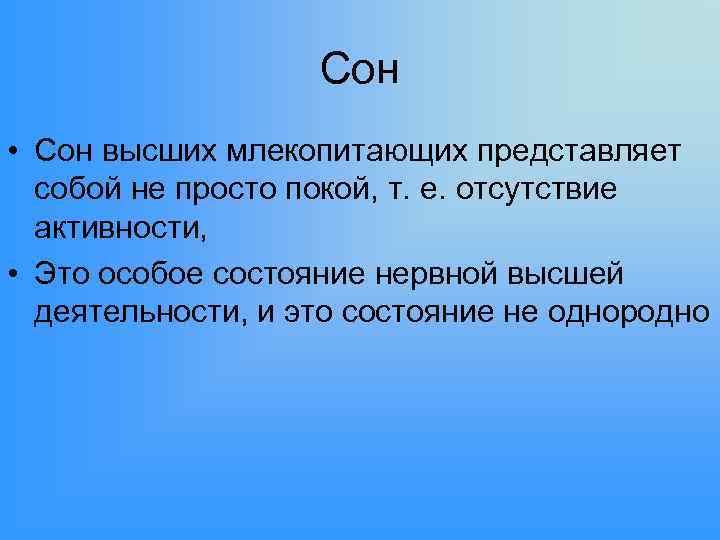 Сон

• Сон высших млекопитающих представляет собой не просто покой, т. е. отсутствие активности,
• Это особое состояние нервной высшей деятельности, и это состояние не однородно